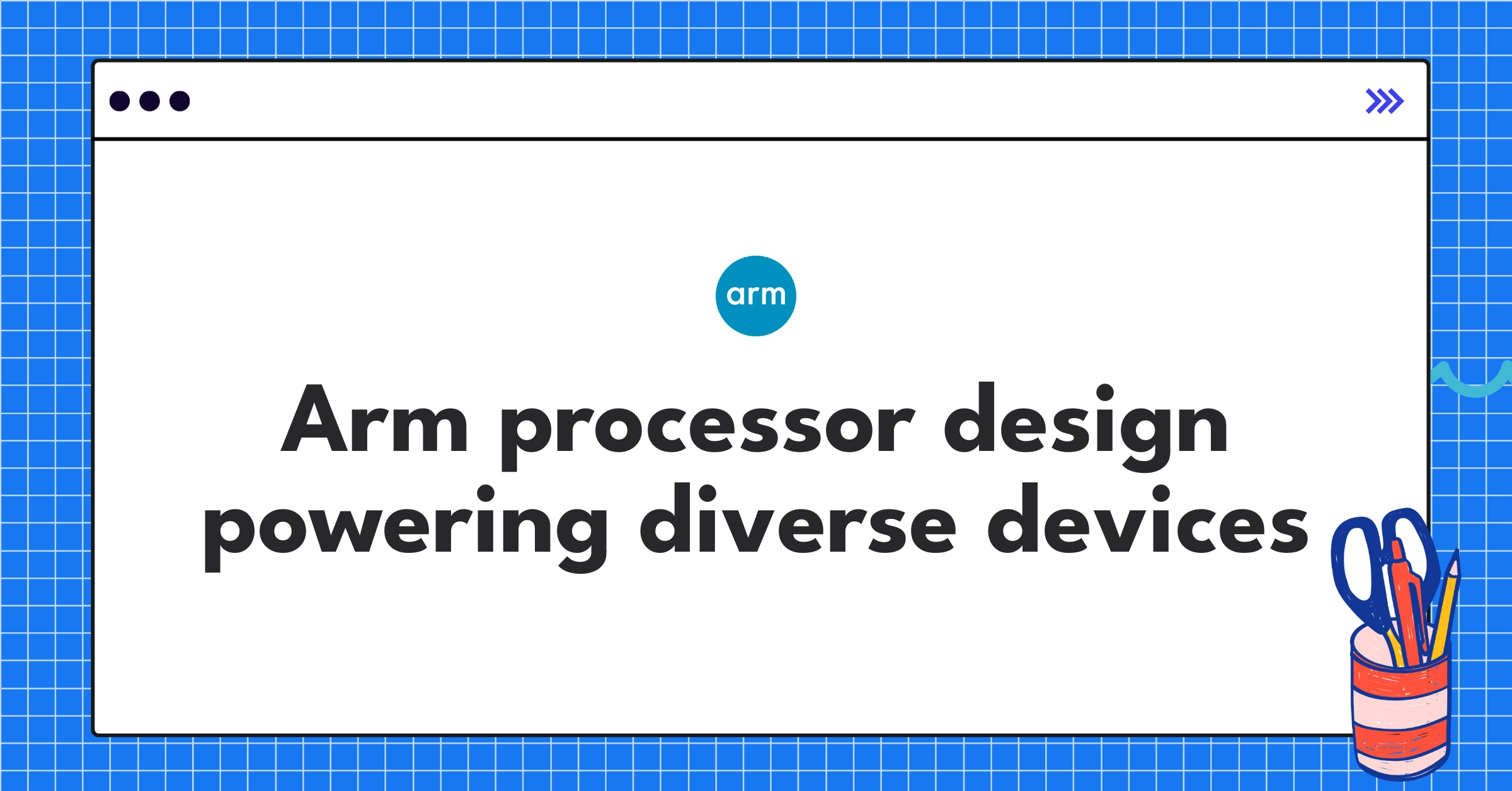 arm

Arm processor design powering diverse devices